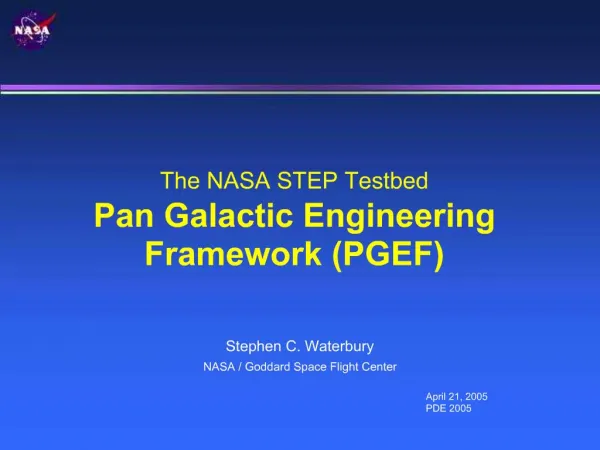 NASA

The NASA STEP Testbed
Pan Galactic Engineering Framework (PGEF)

Stephen C. Waterbury
NASA / Goddard Space Flight Center

April 21, 2005
PDE 2005